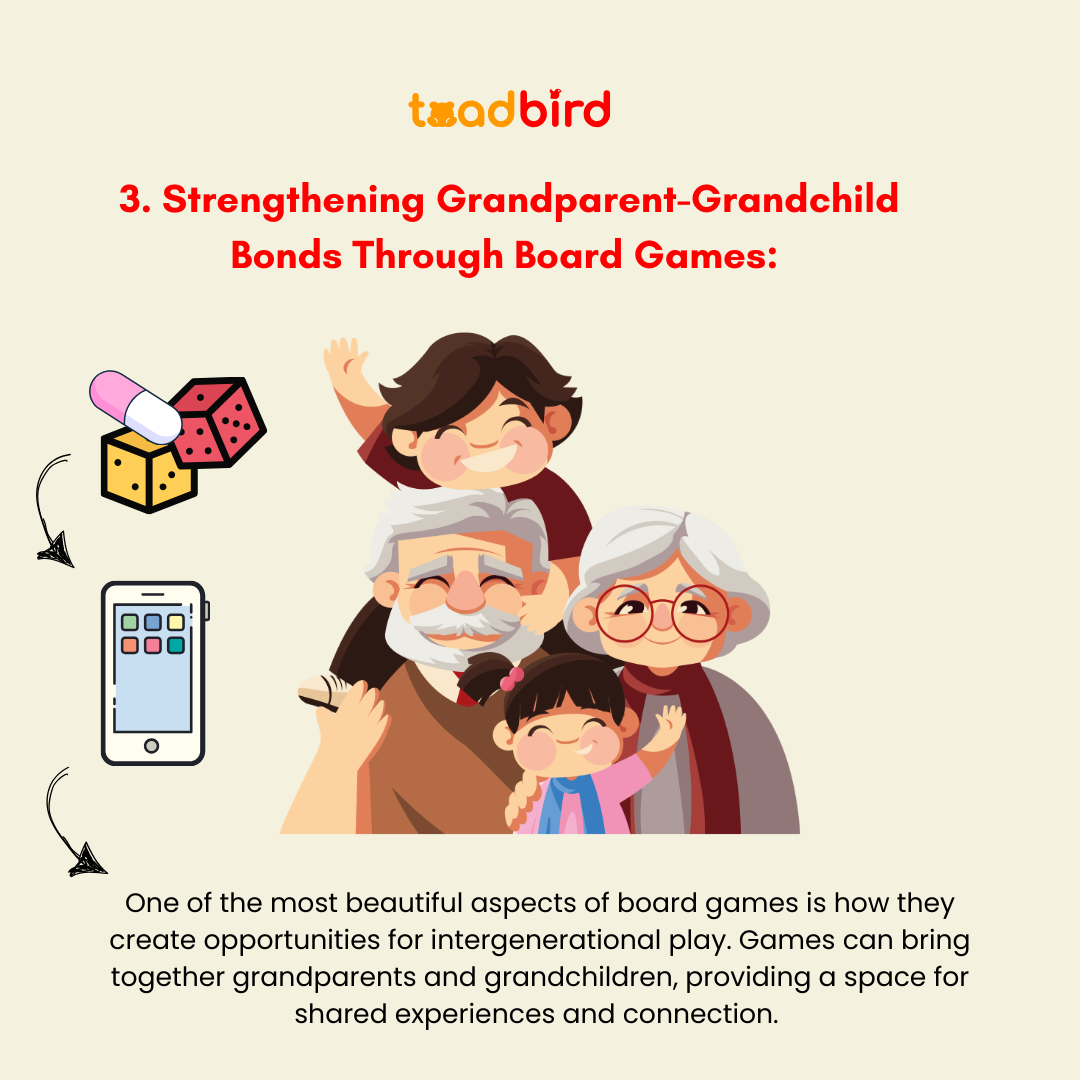 toadbird

3. Strengthening Grandparent-Grandchild Bonds Through Board Games:

One of the most beautiful aspects of board games is how they create opportunities for intergenerational play. Games can bring together grandparents and grandchildren, providing a space for shared experiences and connection.